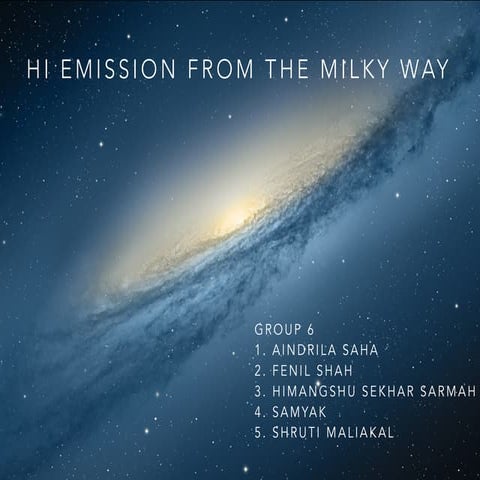 HI EMISSION FROM THE MILKY WAY

GROUP 6
1. AINDRILA SAHA
2. FENIL SHAH
3. HIMANGSHU SEKHAR SARMAH
4. SAMYAK
5. SHRUTI MALIAKAL